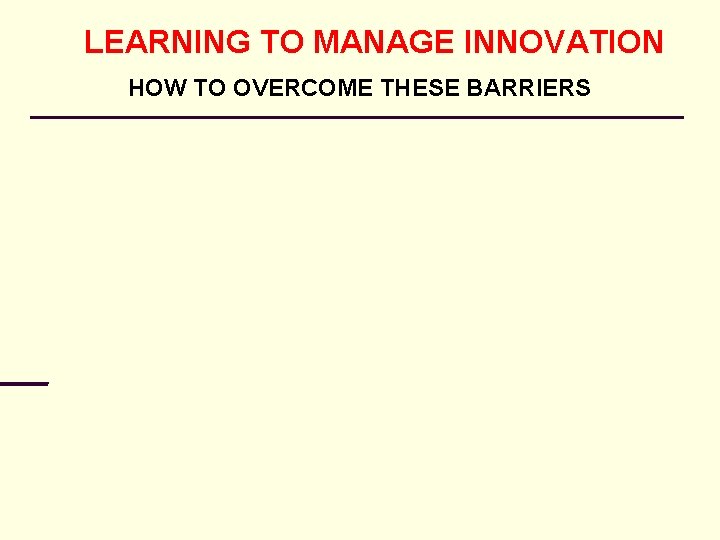 LEARNING TO MANAGE INNOVATION

HOW TO OVERCOME THESE BARRIERS